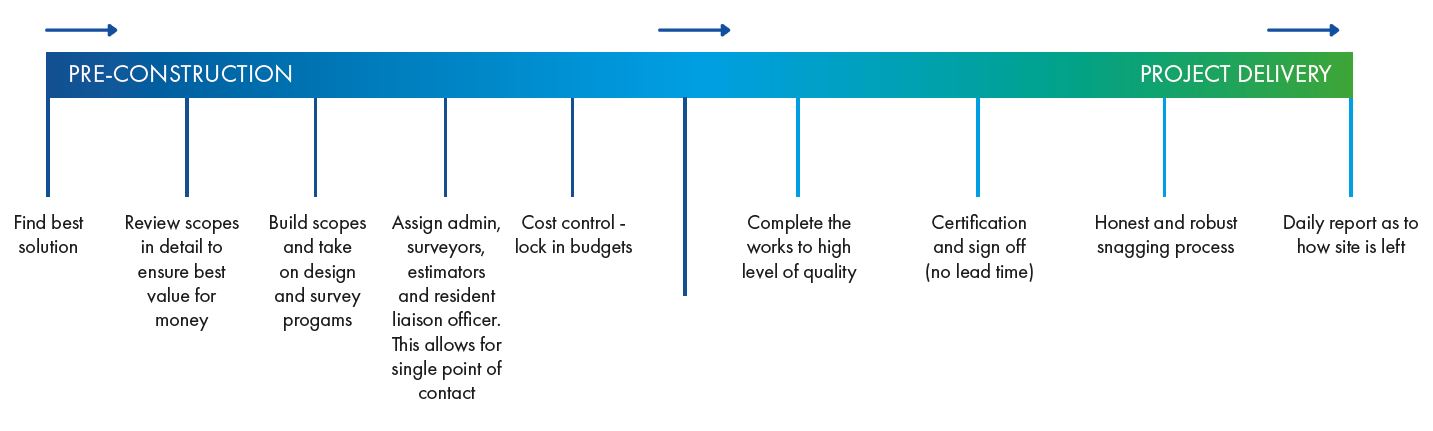 PRE-CONSTRUCTION

PROJECT DELIVERY

Find best solution

Review scopes in detail to ensure best value for money

Build scopes and take on design and survey progams

Assign admin, surveyors, estimators and resident liaison officer. This allows for single point of contact

Cost control - lock in budgets

Complete the works to high level of quality

Certification and sign off (no lead time)

Honest and robust snagging process

Daily report as to how site is left